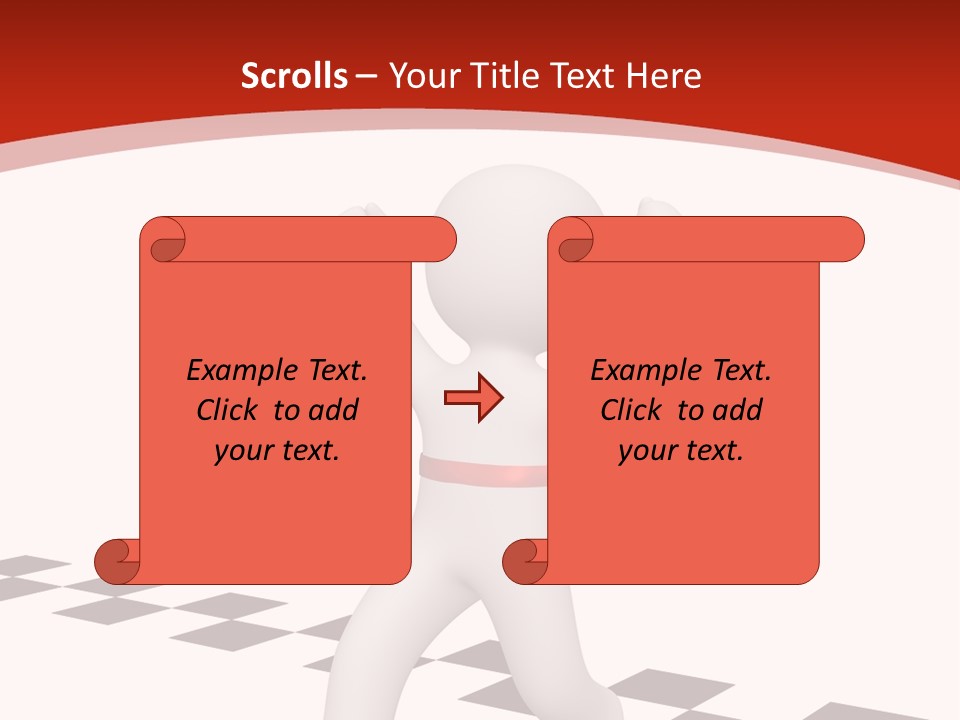 Scrolls – Your Title Text Here

Example Text.
Click to add
your text.

Example Text.
Click to add
your text.